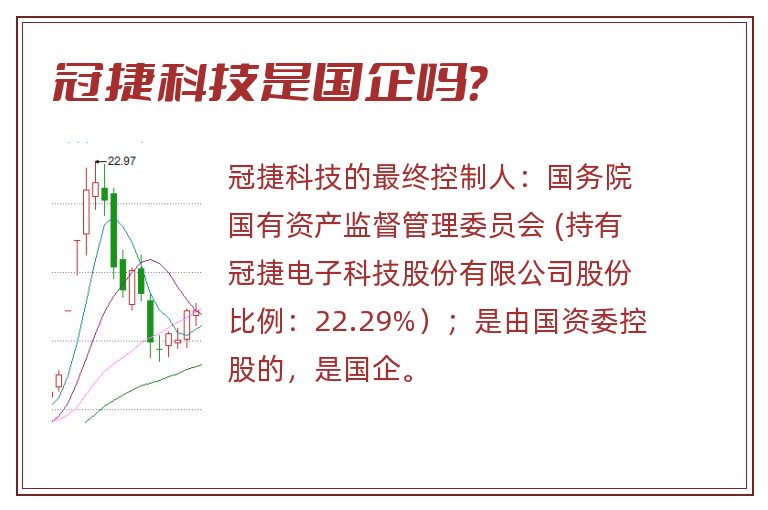 冠捷科技是国企吗?

22.97

冠捷科技的最终控制人：国务院国有资产监督管理委员会 (持有冠捷电子科技股份有限公司股份比例：22.29%）；是由国资委控股的，是国企。